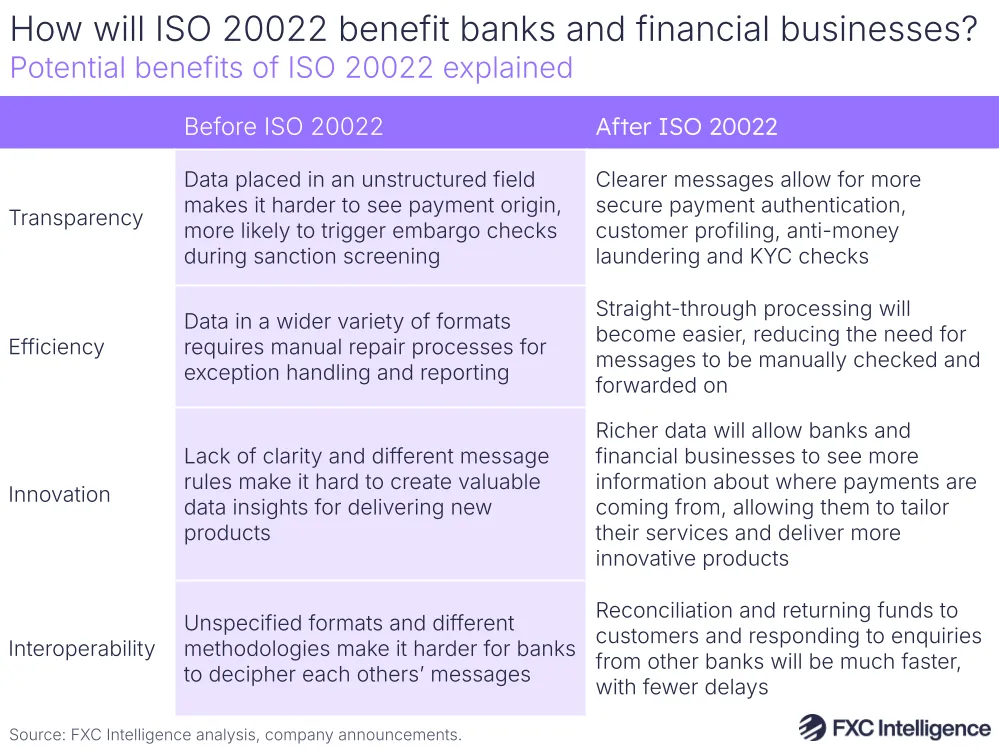 How will ISO 20022 benefit banks and financial businesses?

Potential benefits of ISO 20022 explained

| | Before ISO 20022 | After ISO 20022 |
|---|---|---|
| Transparency | Data placed in an unstructured field makes it harder to see payment origin, more likely to trigger embargo checks during sanction screening | Clearer messages allow for more secure payment authentication, customer profiling, anti-money laundering and KYC checks |
| Efficiency | Data in a wider variety of formats requires manual repair processes for exception handling and reporting | Straight-through processing will become easier, reducing the need for messages to be manually checked and forwarded on |
| Innovation | Lack of clarity and different message rules make it hard to create valuable data insights for delivering new products | Richer data will allow banks and financial businesses to see more information about where payments are coming from, allowing them to tailor their services and deliver more innovative products |
| Interoperability | Unspecified formats and different methodologies make it harder for banks to decipher each others' messages | Reconciliation and returning funds to customers and responding to enquiries from other banks will be much faster, with fewer delays |

Source: FXC Intelligence analysis, company announcements.

FXC Intelligence